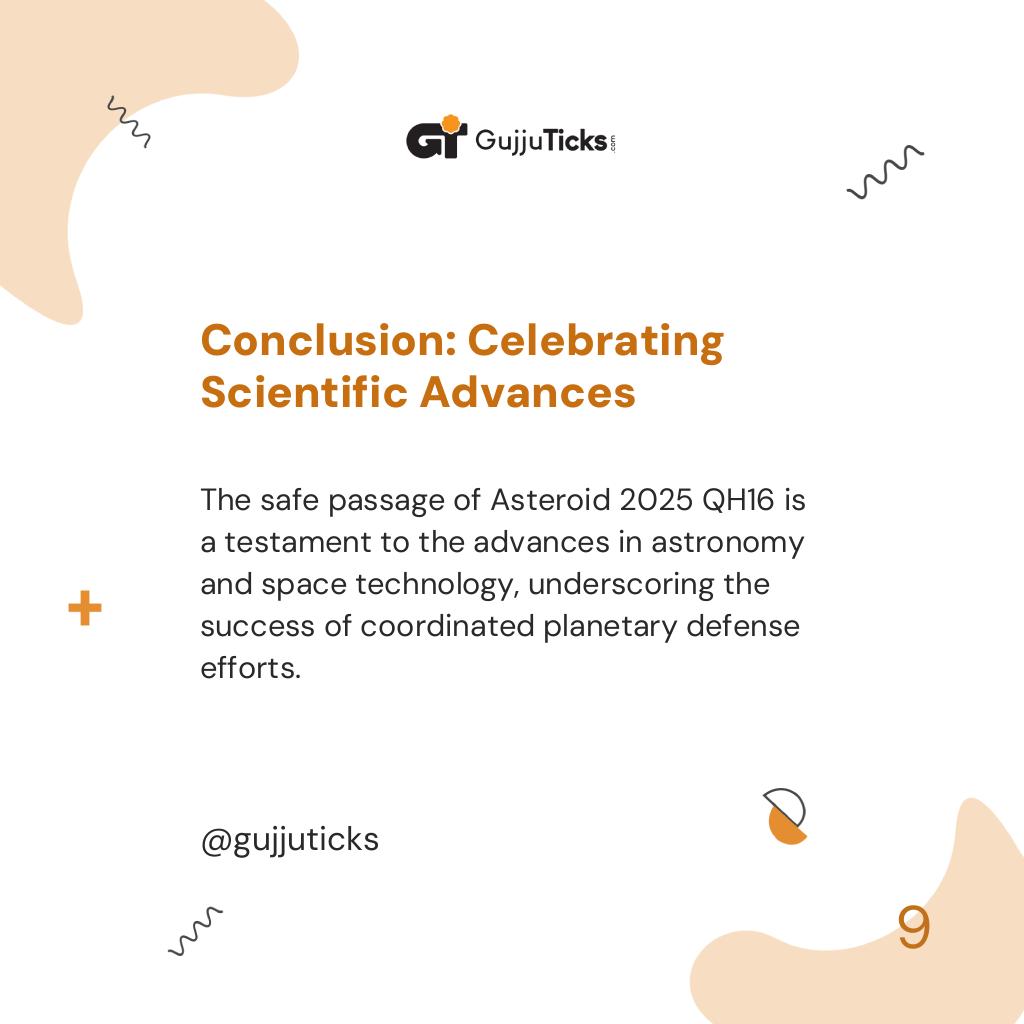 GT GujjuTicks.com

Conclusion: Celebrating Scientific Advances

The safe passage of Asteroid 2025 QH16 is a testament to the advances in astronomy and space technology, underscoring the success of coordinated planetary defense efforts.

@gujjuticks

9